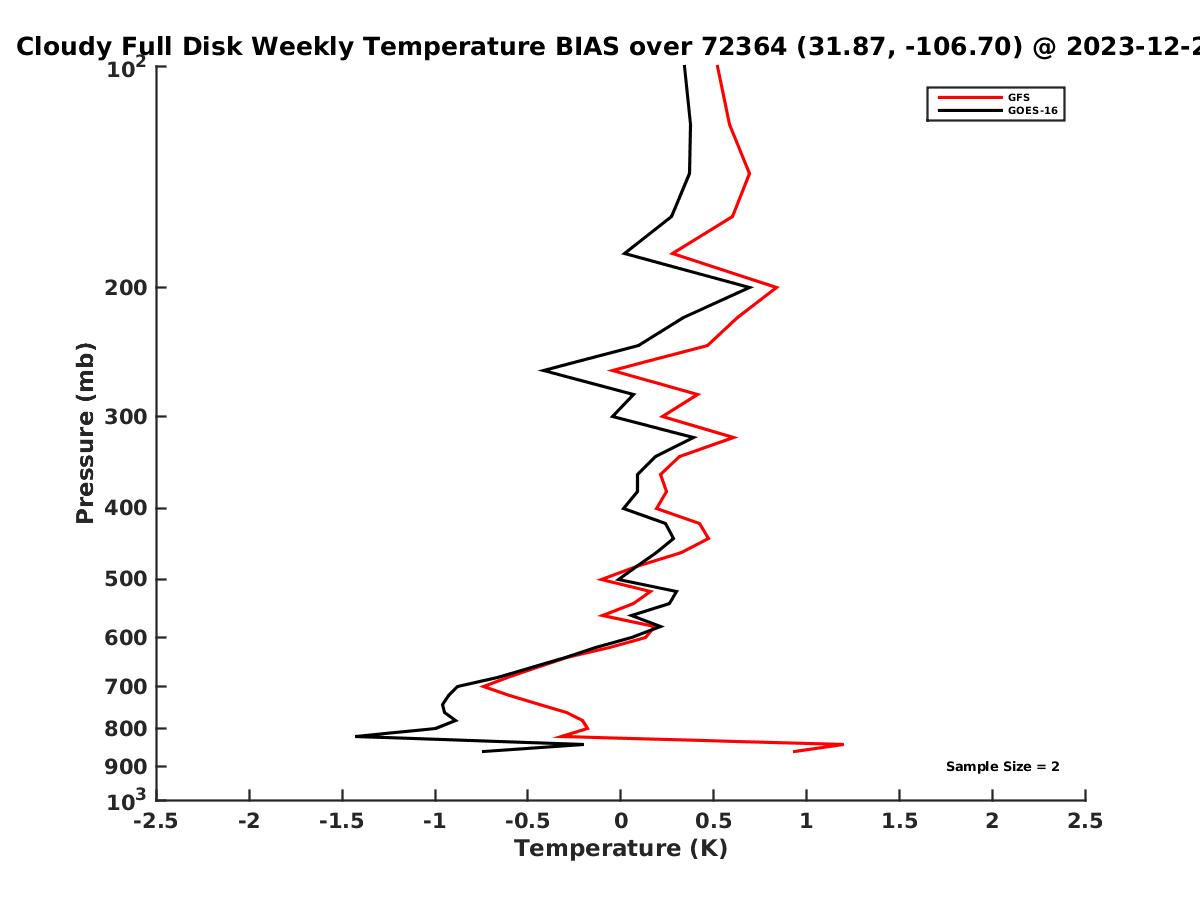 Cloudy Full Disk Weekly Temperature BIAS over 72364 (31.87, -106.70) @ 2023-12-2

GFS
GOES-16

$10^2$
200
300
400
500
600
700
800
900
$10^3$

Pressure (mb)

Sample Size = 2

-2.5 -2 -1.5 -1 -0.5 0 0.5 1 1.5 2 2.5

Temperature (K)